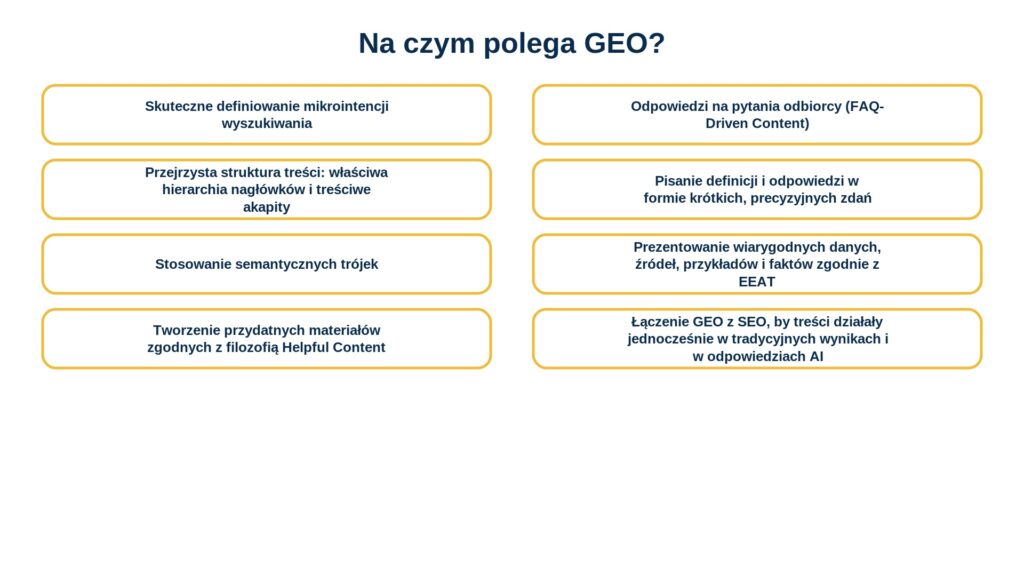 Na czym polega GEO?

Skuteczne definiowanie mikrointencji wyszukiwania

Przejrzysta struktura treści: właściwa hierarchia nagłówków i treściwe akapity

Stosowanie semantycznych trójek

Tworzenie przydatnych materiałów zgodnych z filozofią Helpful Content

Odpowiedzi na pytania odbiorcy (FAQ-Driven Content)

Pisanie definicji i odpowiedzi w formie krótkich, precyzyjnych zdań

Prezentowanie wiarygodnych danych, źródeł, przykładów i faktów zgodnie z EEAT

Łączenie GEO z SEO, by treści działały jednocześnie w tradycyjnych wynikach i w odpowiedziach AI